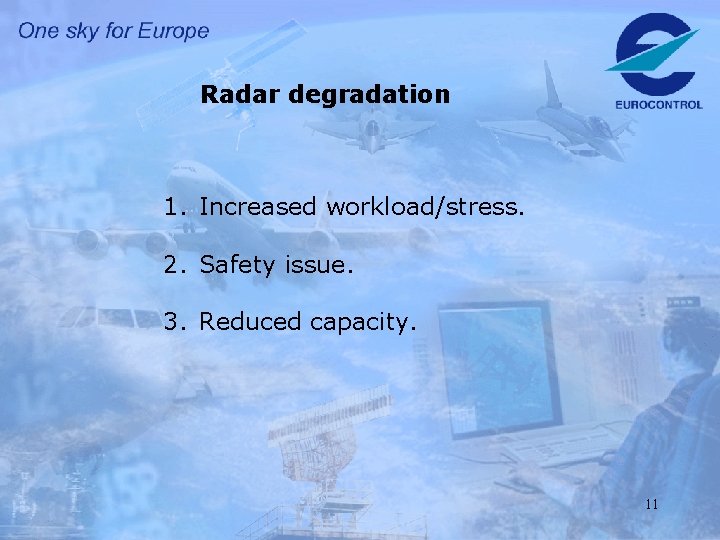 One sky for Europe

EUROCONTROL

Radar degradation

1. Increased workload/stress.

2. Safety issue.

3. Reduced capacity.

11